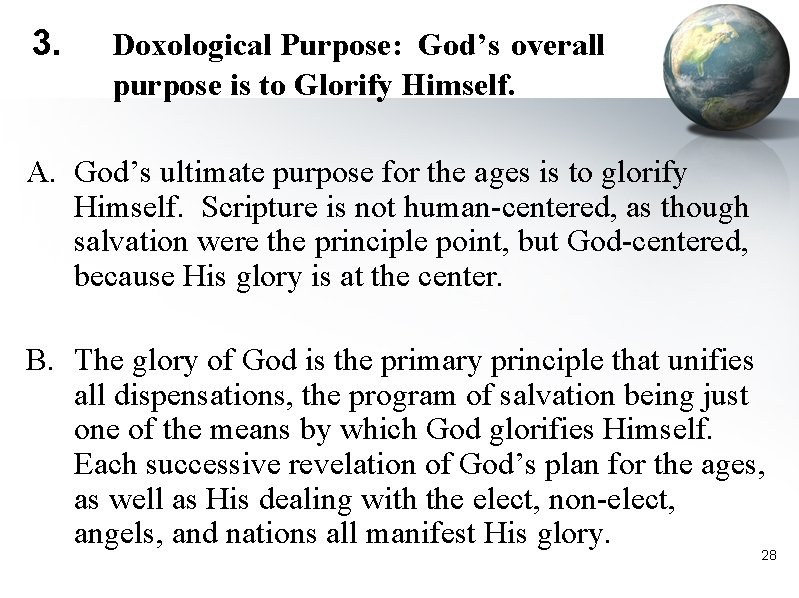 3. Doxological Purpose: God’s overall purpose is to Glorify Himself.

A. God’s ultimate purpose for the ages is to glorify Himself. Scripture is not human-centered, as though salvation were the principle point, but God-centered, because His glory is at the center.

B. The glory of God is the primary principle that unifies all dispensations, the program of salvation being just one of the means by which God glorifies Himself. Each successive revelation of God’s plan for the ages, as well as His dealing with the elect, non-elect, angels, and nations all manifest His glory.

28